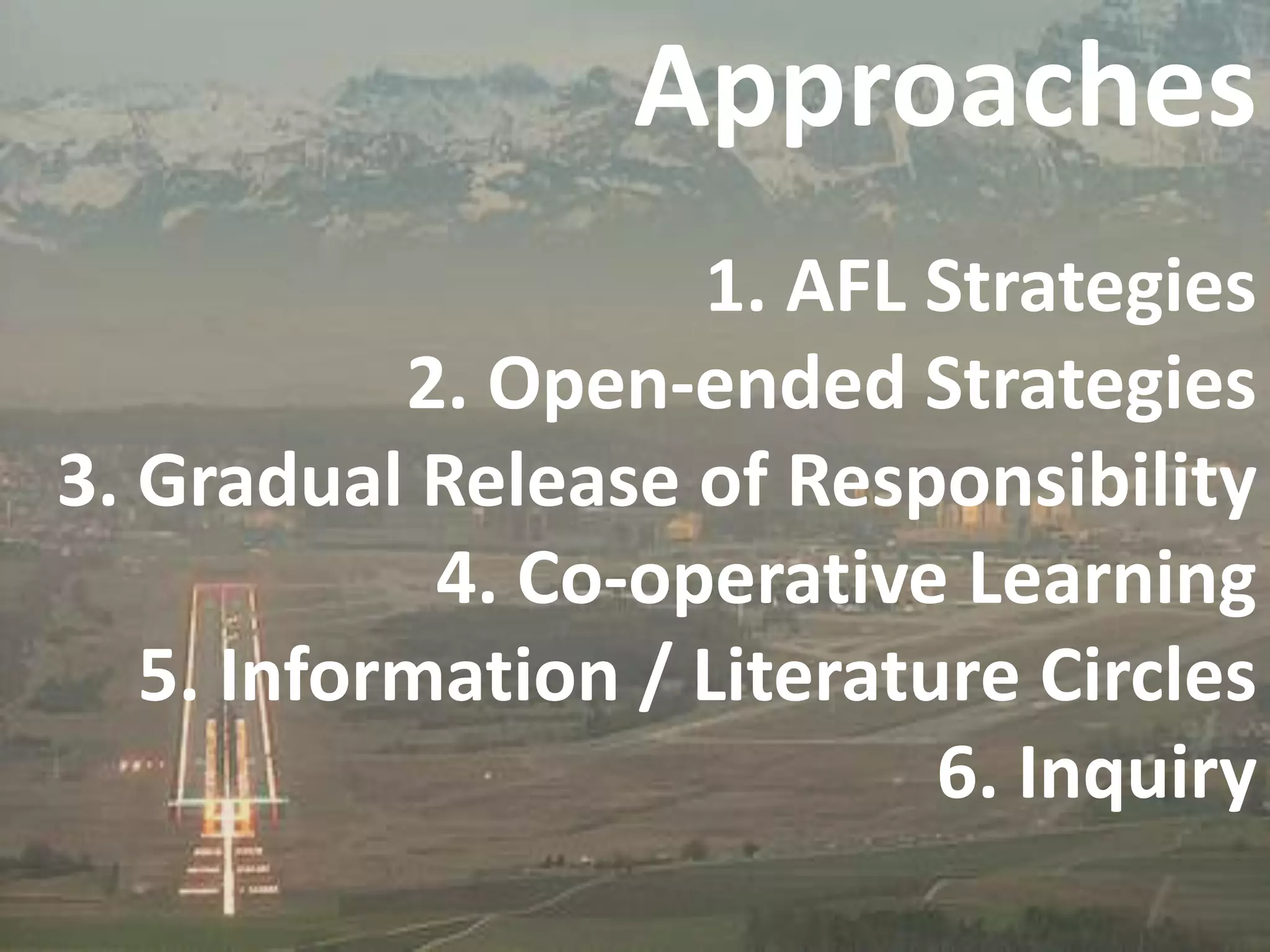 Approaches

1. AFL Strategies
2. Open-ended Strategies
3. Gradual Release of Responsibility
4. Co-operative Learning
5. Information / Literature Circles
6. Inquiry